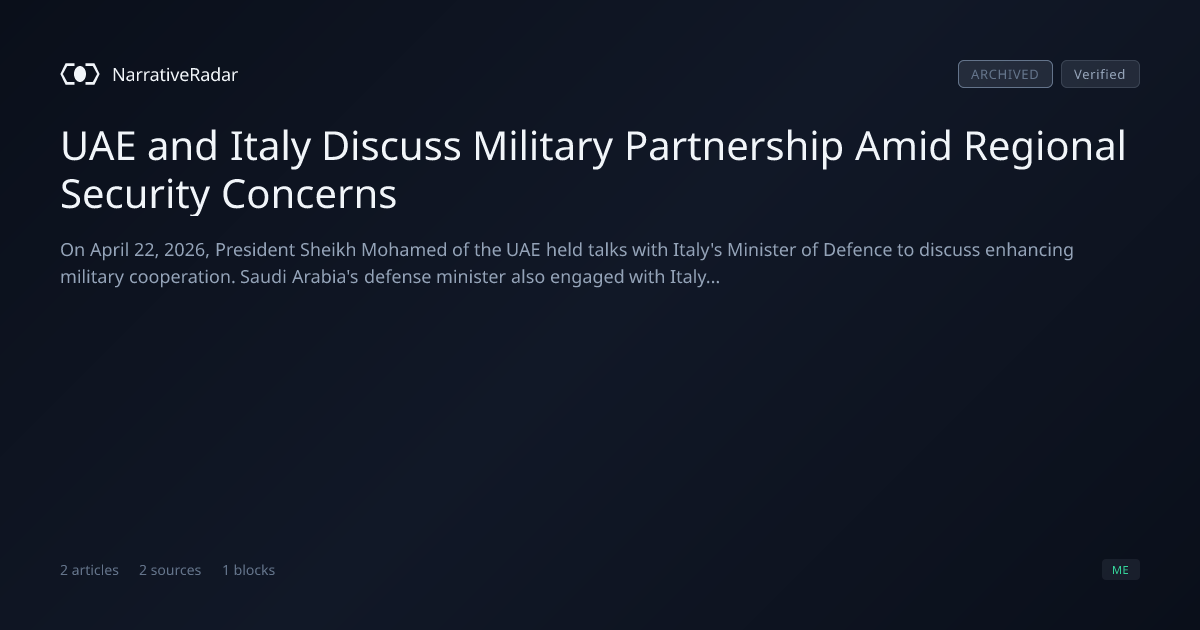 NarrativeRadar

ARCHIVED Verified

UAE and Italy Discuss Military Partnership Amid Regional Security Concerns

On April 22, 2026, President Sheikh Mohamed of the UAE held talks with Italy's Minister of Defence to discuss enhancing military cooperation. Saudi Arabia's defense minister also engaged with Italy...

2 articles 2 sources 1 blocks

ME